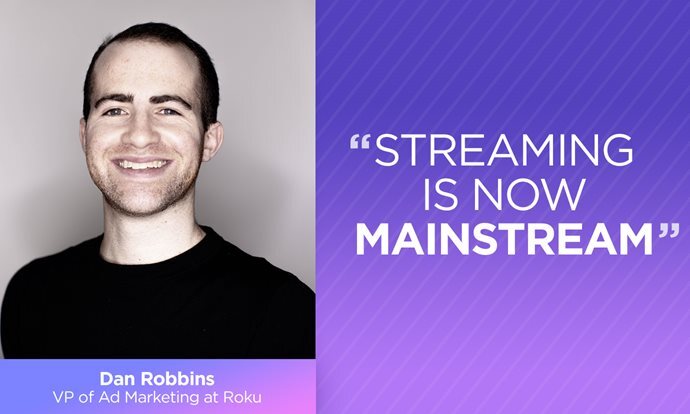 Dan Robbins
VP of Ad Marketing at Roku

“STREAMING IS NOW MAINSTREAM”